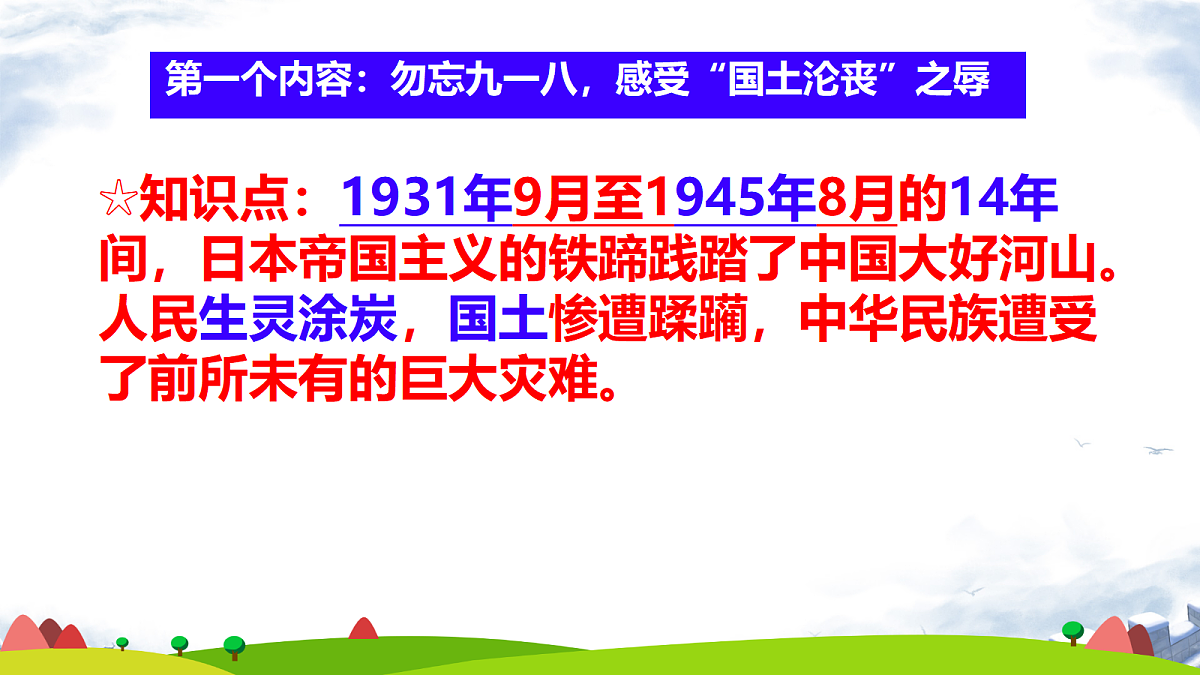 第一个内容：勿忘九一八，感受“国土沦丧”之辱

☆知识点：1931年9月至1945年8月的14年间，日本帝国主义的铁蹄践踏了中国大好河山。人民生灵涂炭，国土惨遭蹂躏，中华民族遭受了前所未有的巨大灾难。